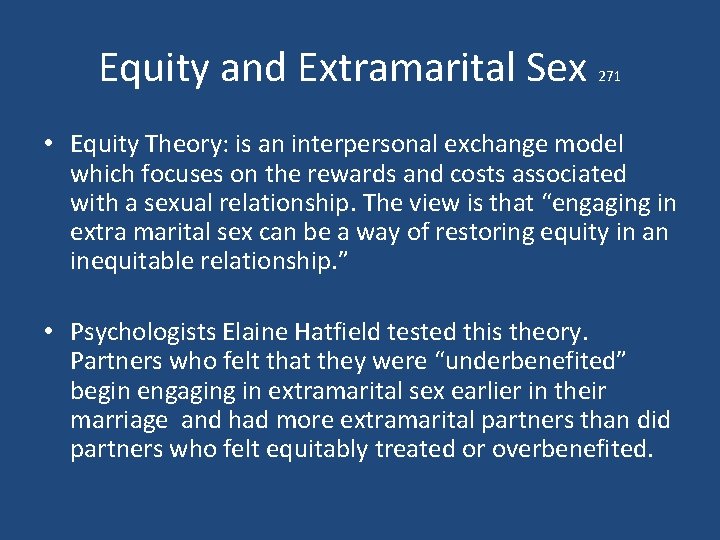 Equity and Extramarital Sex 271

• Equity Theory: is an interpersonal exchange model which focuses on the rewards and costs associated with a sexual relationship. The view is that “engaging in extra marital sex can be a way of restoring equity in an inequitable relationship.”

• Psychologists Elaine Hatfield tested this theory. Partners who felt that they were “underbenefited” begin engaging in extramarital sex earlier in their marriage and had more extramarital partners than did partners who felt equitably treated or overbenefited.